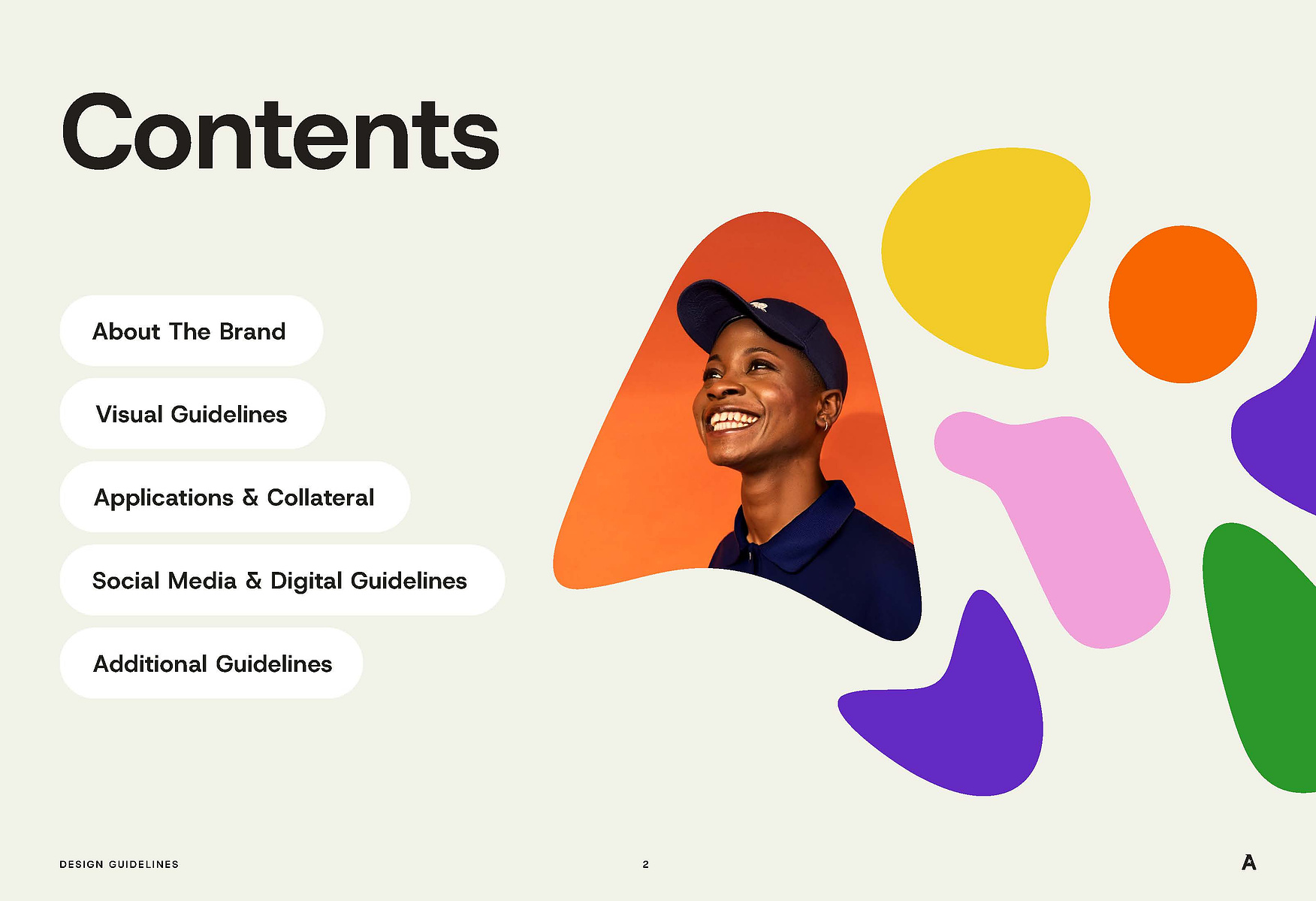 Contents

About The Brand

Visual Guidelines

Applications & Collateral

Social Media & Digital Guidelines

Additional Guidelines

DESIGN GUIDELINES

2

A